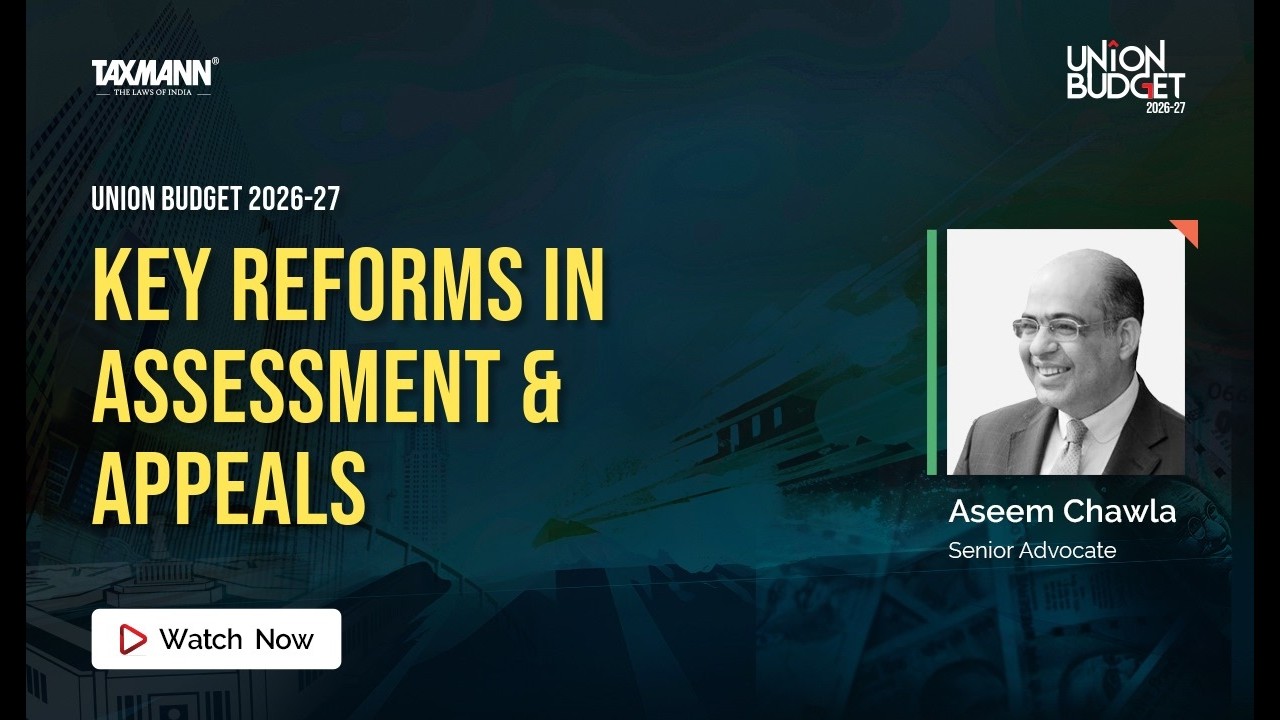 TAXMANN®
THE LAWS OF INDIA

UNION BUDGET 2026-27

UNION BUDGET 2026-27

KEY REFORMS IN ASSESSMENT & APPEALS

Aseem Chawla
Senior Advocate

Watch Now